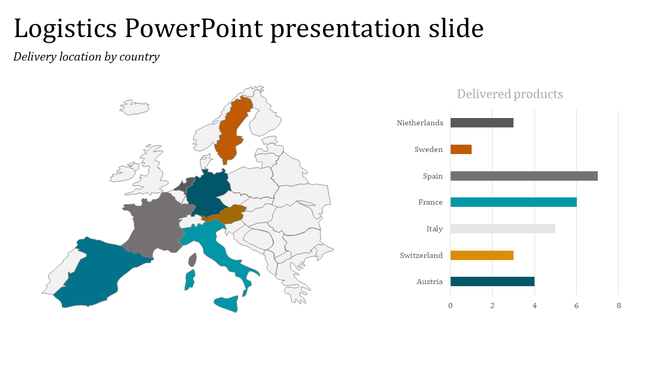 Logistics PowerPoint presentation slide

Delivery location by country

Delivered products

Nietherlands

Sweden

Spain

France

Italy

Switzerland

Austria

0
2
4
6
8